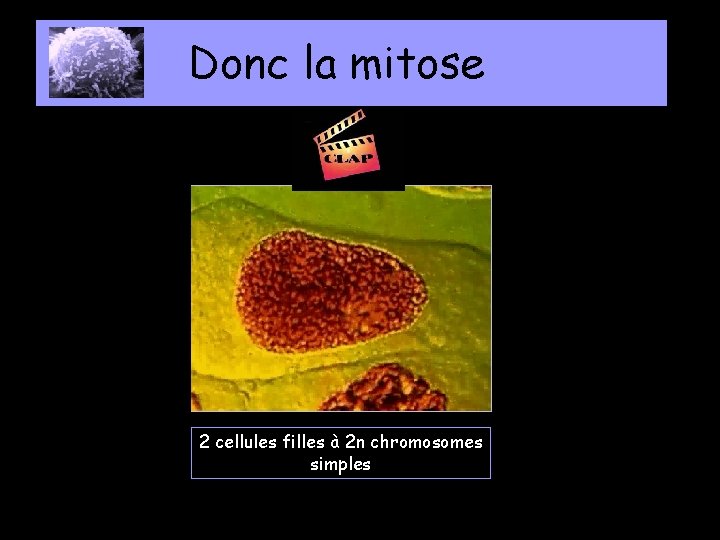 Donc la mitose

CLAP

2 cellules filles à 2n chromosomes simples